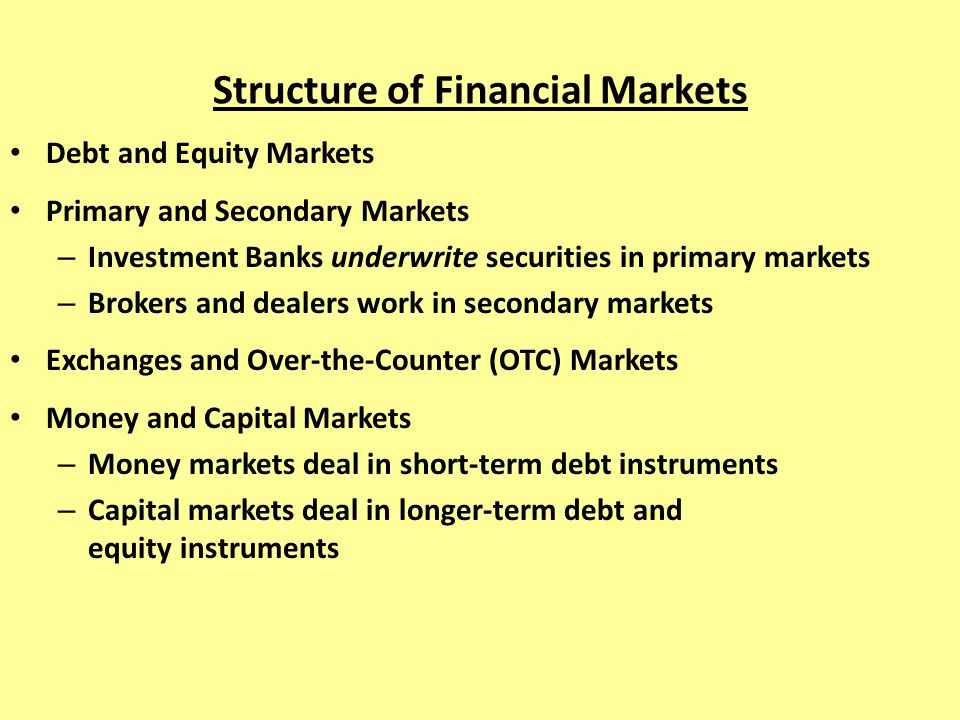 Structure of Financial Markets

• Debt and Equity Markets

• Primary and Secondary Markets
– Investment Banks underwrite securities in primary markets
– Brokers and dealers work in secondary markets

• Exchanges and Over-the-Counter (OTC) Markets

• Money and Capital Markets
– Money markets deal in short-term debt instruments
– Capital markets deal in longer-term debt and equity instruments